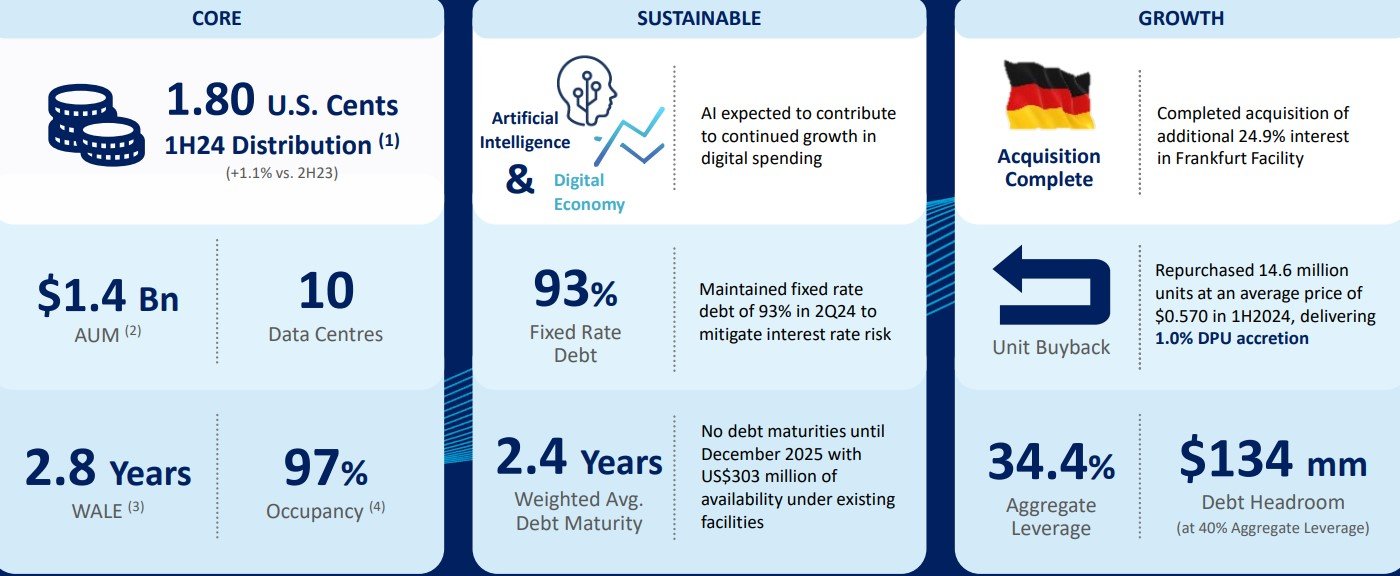 CORE

1.80 U.S. Cents
1H24 Distribution $^{(1)}$
(+1.1% vs. 2H23)

$1.4 Bn
AUM $^{(2)}$

10
Data Centres

2.8 Years
WALE $^{(3)}$

97%
Occupancy $^{(4)}$

SUSTAINABLE

Artificial Intelligence
&
Digital Economy

AI expected to contribute to continued growth in digital spending

93%
Fixed Rate Debt

Maintained fixed rate debt of 93% in 2Q24 to mitigate interest rate risk

2.4 Years
Weighted Avg. Debt Maturity

No debt maturities until December 2025 with US$303 million of availability under existing facilities

GROWTH

Acquisition Complete

Completed acquisition of additional 24.9% interest in Frankfurt Facility

Unit Buyback

Repurchased 14.6 million units at an average price of $0.570 in 1H2024, delivering 1.0% DPU accretion

34.4%
Aggregate Leverage

$134 mm
Debt Headroom
(at 40% Aggregate Leverage)